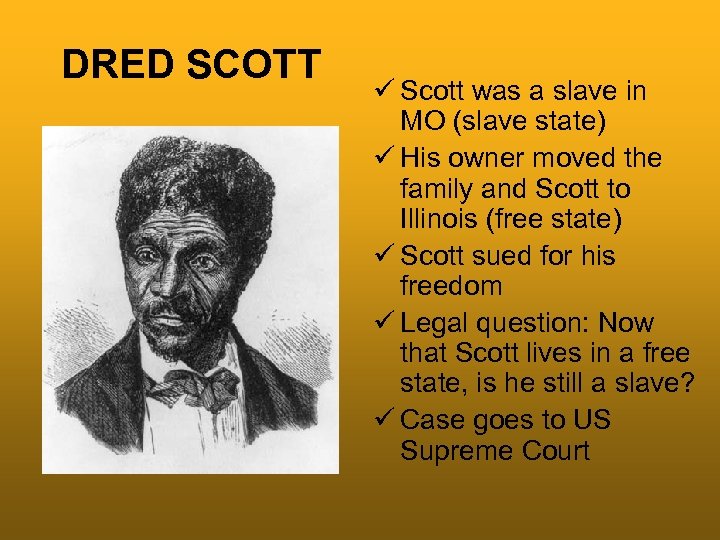 DRED SCOTT

✓ Scott was a slave in MO (slave state)
✓ His owner moved the family and Scott to Illinois (free state)
✓ Scott sued for his freedom
✓ Legal question: Now that Scott lives in a free state, is he still a slave?
✓ Case goes to US Supreme Court